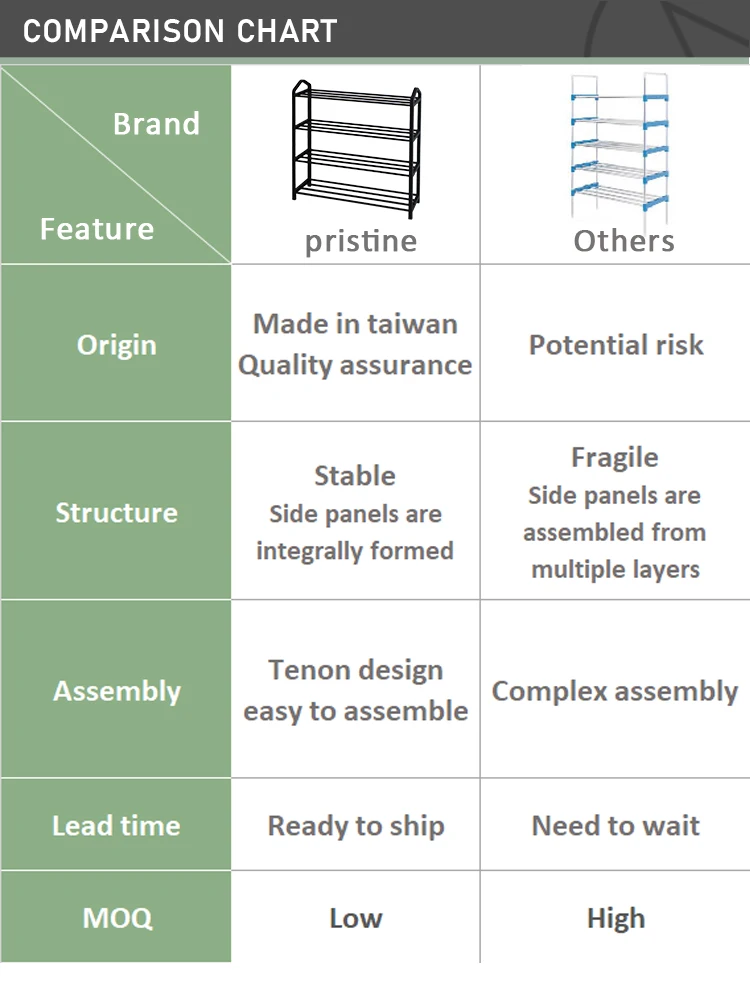 COMPARISON CHART

| Brand / Feature | pristine | Others |
|---|---|---|
| Origin | Made in taiwan Quality assurance | Potential risk |
| Structure | Stable Side panels are integrally formed | Fragile Side panels are assembled from multiple layers |
| Assembly | Tenon design easy to assemble | Complex assembly |
| Lead time | Ready to ship | Need to wait |
| MOQ | Low | High |